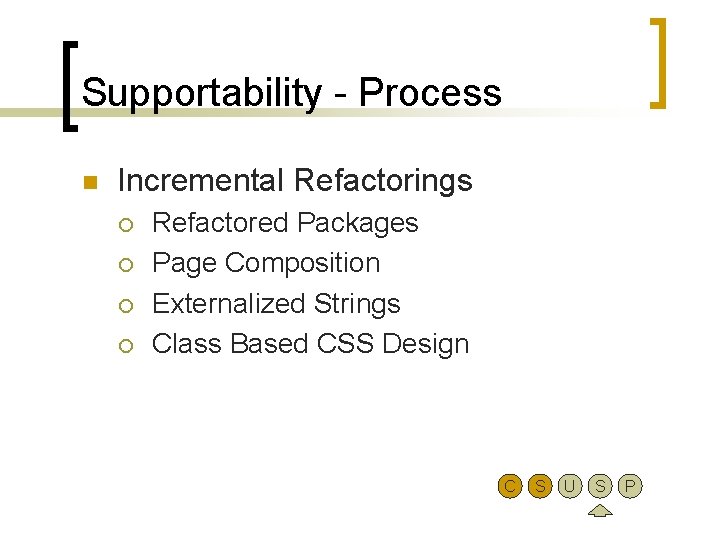 Supportability - Process

Incremental Refactorings

Refactored Packages

Page Composition

Externalized Strings

Class Based CSS Design

C S U S P